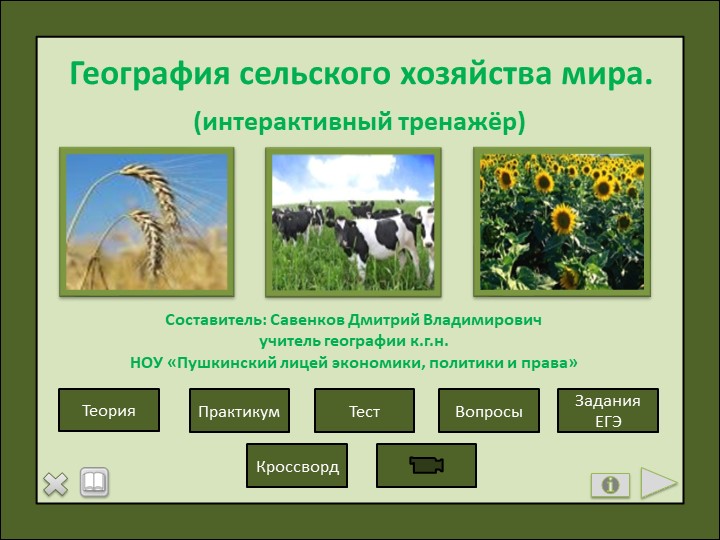 География сельского хозяйства мира.

(интерактивный тренажёр)

Составитель: Савенков Дмитрий Владимирович
учитель географии к.г.н.
НОУ «Пушкинский лицей экономики, политики и права»

Теория

Практикум

Тест

Вопросы

Задания ЕГЭ

Кроссворд